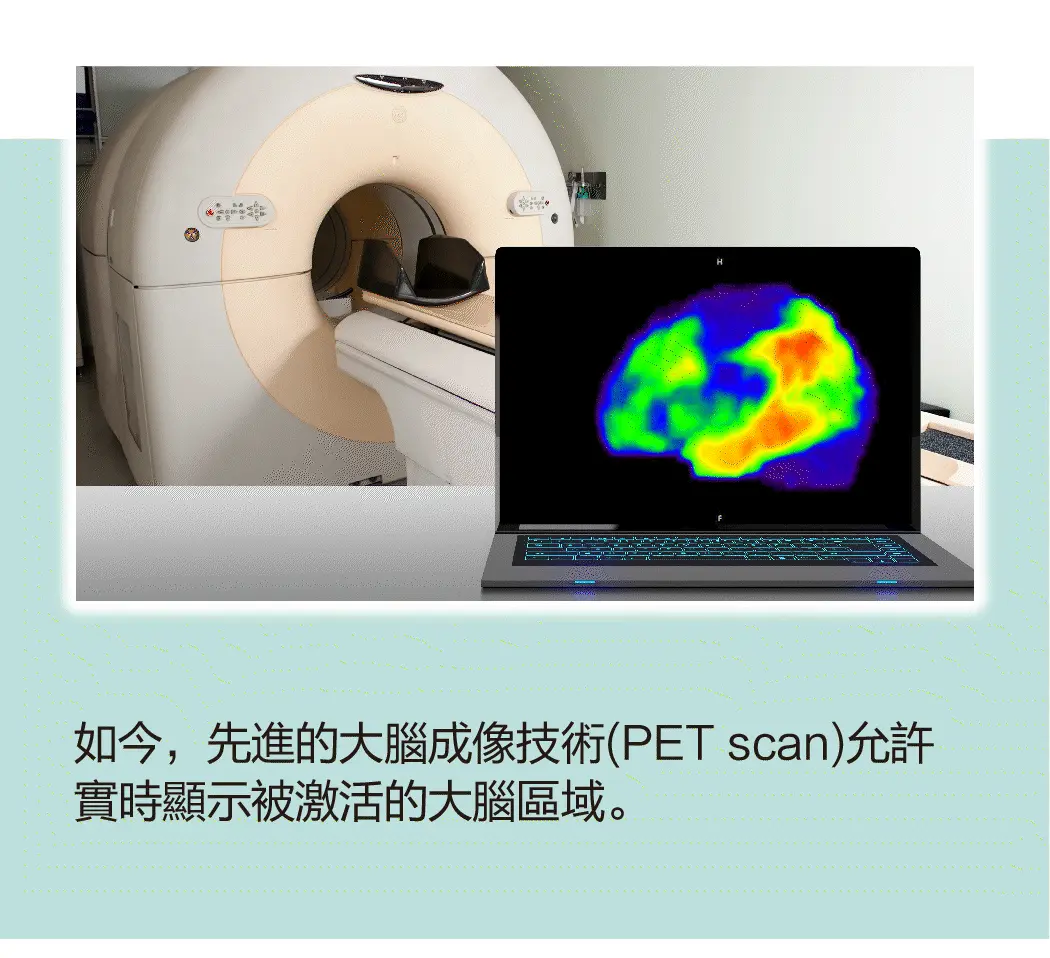 H

F

如今，先進的大腦成像技術(PET scan)允許實時顯示被激活的大腦區域。